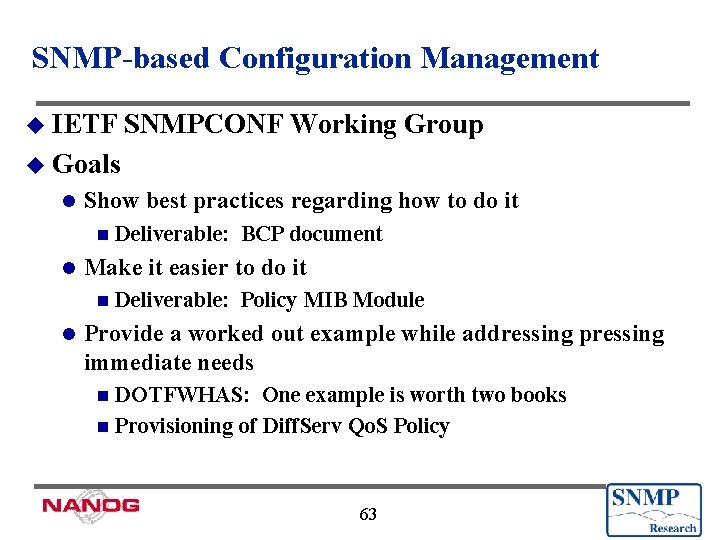 SNMP-based Configuration Management

IETF SNMPCONF Working Group

Goals

Show best practices regarding how to do it

Deliverable: BCP document

Make it easier to do it

Deliverable: Policy MIB Module

Provide a worked out example while addressing pressing immediate needs

DOTFWHAS: One example is worth two books

Provisioning of DiffServ QoS Policy

NANOG

63

SNMP Research